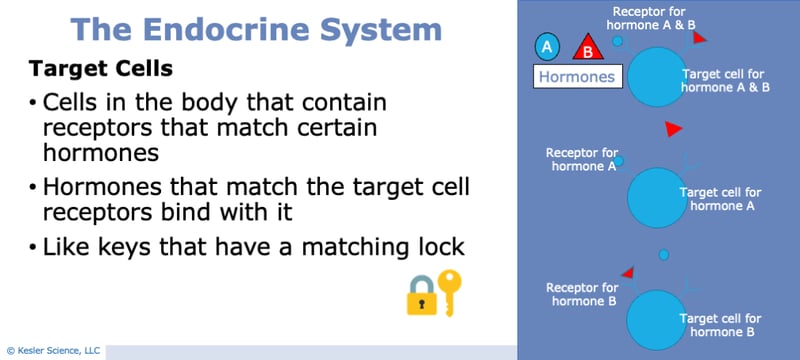 The Endocrine System

Target Cells

• Cells in the body that contain receptors that match certain hormones

• Hormones that match the target cell receptors bind with it

• Like keys that have a matching lock

© Kesler Science, LLC

Receptor for hormone A & B

A

B

Hormones

Target cell for hormone A & B

Receptor for hormone A

Target cell for hormone A

Receptor for hormone B

Target cell for hormone B